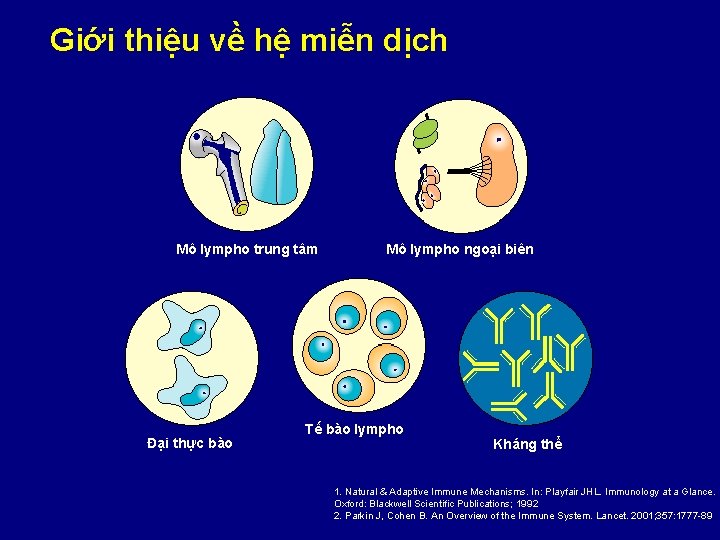 Giới thiệu về hệ miễn dịch

Mô lympho trung tâm

Mô lympho ngoại biên

Đại thực bào

Tế bào lympho

Kháng thể

1. Natural & Adaptive Immune Mechanisms. In: Playfair JHL. Immunology at a Glance. Oxford: Blackwell Scientific Publications; 1992
2. Parkin J, Cohen B. An Overview of the Immune System. Lancet. 2001;357:1777-89